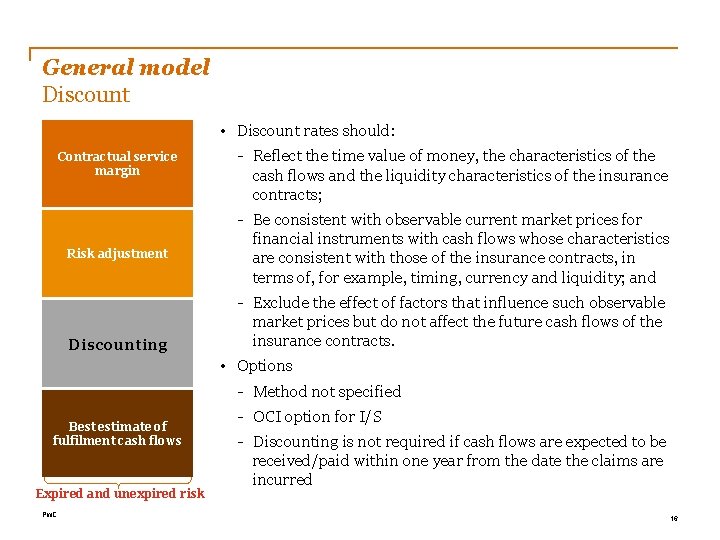 General model
Discount

Contractual service margin

Risk adjustment

Discounting

Best estimate of fulfilment cash flows

Expired and unexpired risk

• Discount rates should:
- Reflect the time value of money, the characteristics of the cash flows and the liquidity characteristics of the insurance contracts;
- Be consistent with observable current market prices for financial instruments with cash flows whose characteristics are consistent with those of the insurance contracts, in terms of, for example, timing, currency and liquidity; and
- Exclude the effect of factors that influence such observable market prices but do not affect the future cash flows of the insurance contracts.
• Options
- Method not specified
- OCI option for I/S
- Discounting is not required if cash flows are expected to be received/paid within one year from the date the claims are incurred

PwC

16